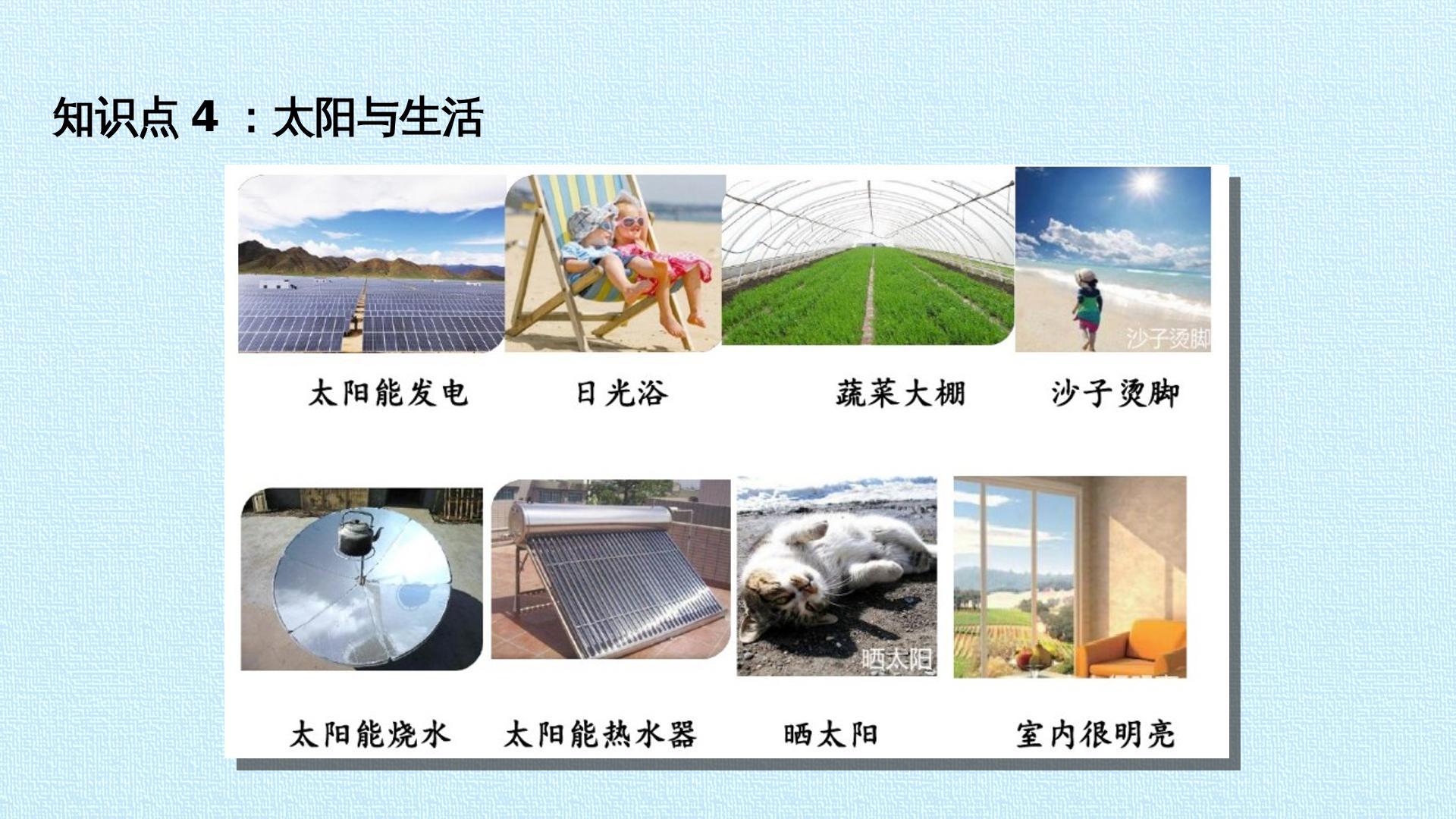 知识点 4 ：太阳与生活

沙子烫脚

太阳能发电 日光浴 蔬菜大棚 沙子烫脚

晒太阳

太阳能烧水 太阳能热水器 晒太阳 室内很明亮